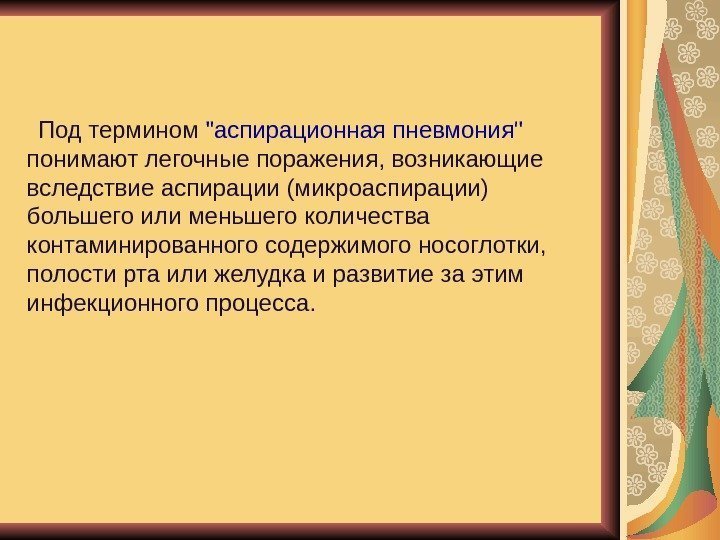 Под термином "аспирационная пневмония" понимают легочные поражения, возникающие вследствие аспирации (микроаспирации) большего или меньшего количества контаминированного содержимого носоглотки, полости рта или желудка и развитие за этим инфекционного процесса.